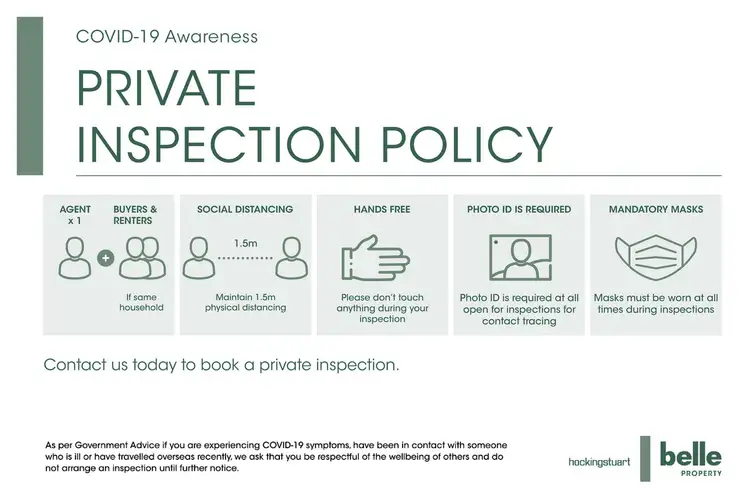 COVID-19 Awareness

PRIVATE INSPECTION POLICY

AGENT x 1

BUYERS & RENTERS

If same household

SOCIAL DISTANCING

1.5m

Maintain 1.5m physical distancing

HANDS FREE

Please don't touch anything during your inspection

PHOTO ID IS REQUIRED

Photo ID is required at all open for inspections for contact tracing

MANDATORY MASKS

Masks must be worn at all times during inspections

Contact us today to book a private inspection.

As per Government Advice if you are experiencing COVID-19 symptoms, have been in contact with someone who is ill or have travelled overseas recently, we ask that you be respectful of the wellbeing of others and do not arrange an inspection until further notice.

hockingstuart

belle PROPERTY